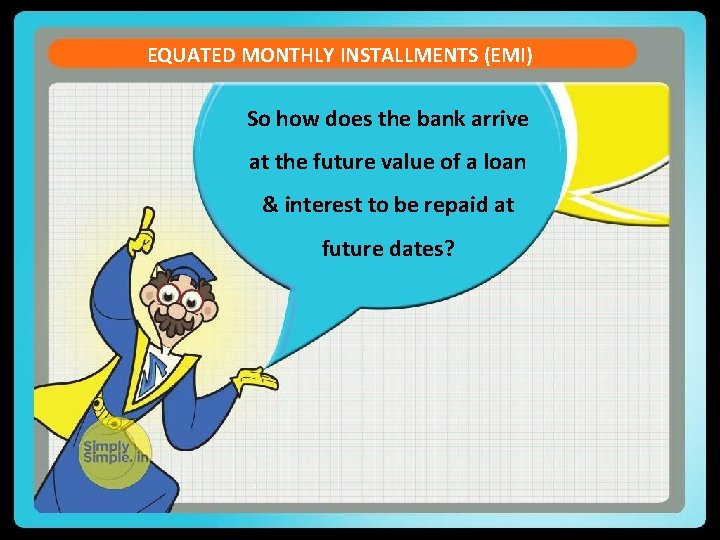 EQUATED MONTHLY INSTALLMENTS (EMI)

So how does the bank arrive at the future value of a loan & interest to be repaid at future dates?

Simply Simple.in